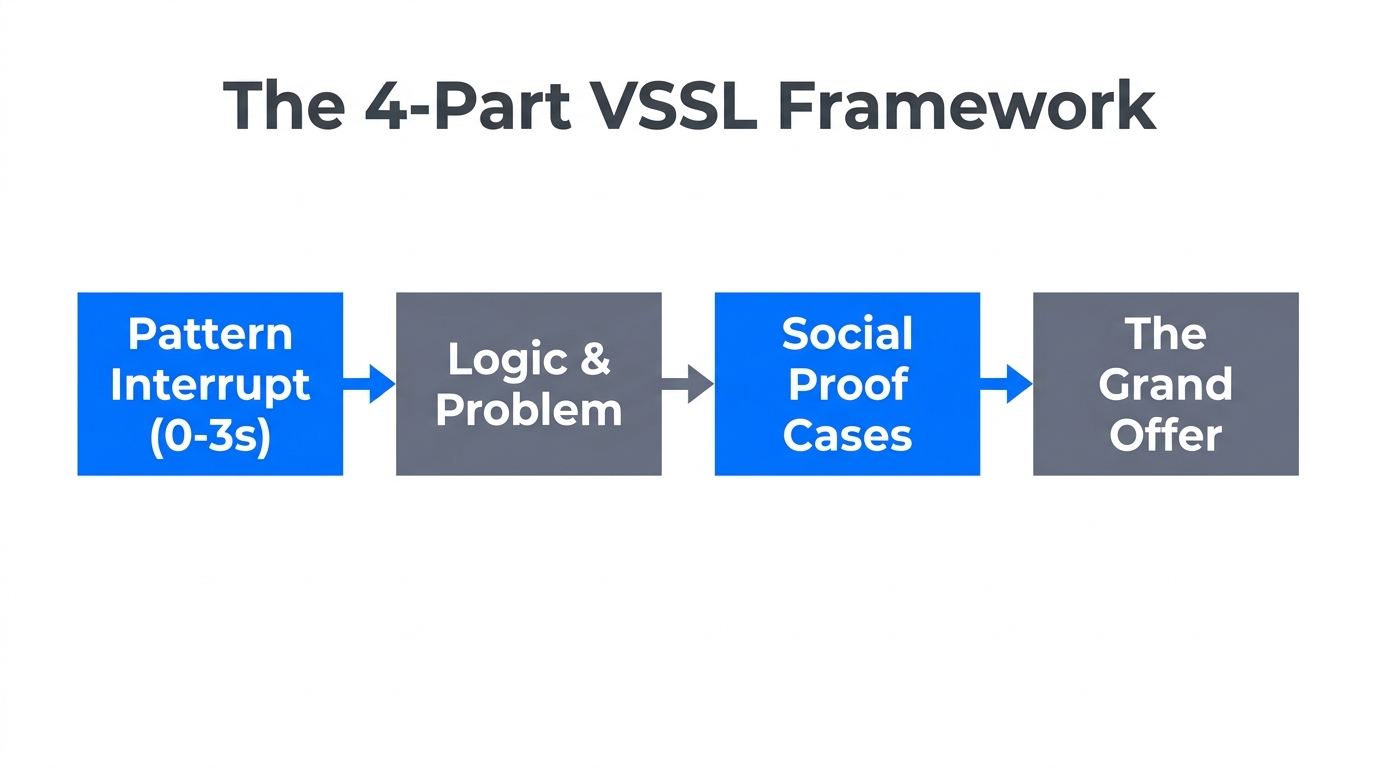 The 4-Part VSSL Framework

Pattern Interrupt (0-3s)

Logic & Problem

Social Proof Cases

The Grand Offer